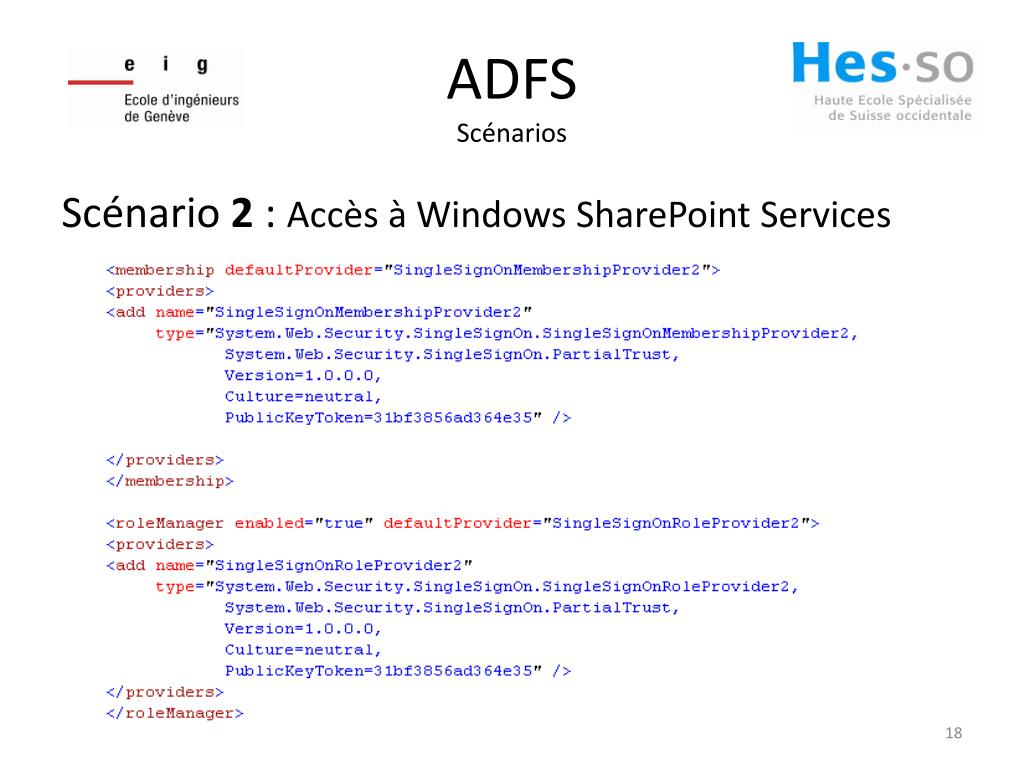 e i g
Ecole d'ingénieurs de Genève

ADFS
Scénarios

Hes·so
Haute Ecole Spécialisée de Suisse occidentale

Scénario 2 : Accès à Windows SharePoint Services

<membership defaultProvider="SingleSignOnMembershipProvider2">
<providers>
<add name="SingleSignOnMembershipProvider2"
type="System.Web.Security.SingleSignOn.SingleSignOnMembershipProvider2,
System.Web.Security.SingleSignOn.PartialTrust,
Version=1.0.0.0,
Culture=neutral,
PublicKeyToken=31bf3856ad364e35" />

</providers>
</membership>

<roleManager enabled="true" defaultProvider="SingleSignOnRoleProvider2">
<providers>
<add name="SingleSignOnRoleProvider2"
type="System.Web.Security.SingleSignOn.SingleSignOnRoleProvider2,
System.Web.Security.SingleSignOn.PartialTrust,
Version=1.0.0.0,
Culture=neutral,
PublicKeyToken=31bf3856ad364e35" />
</providers>
</roleManager>

18